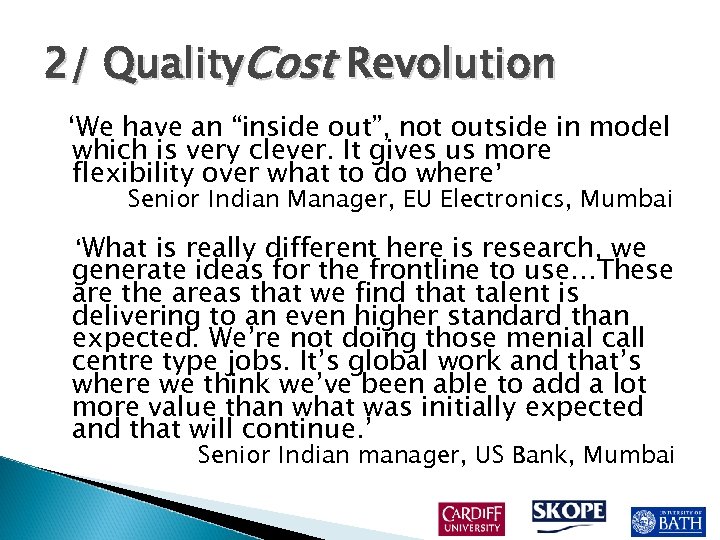 2/ QualityCost Revolution

‘We have an “inside out”, not outside in model which is very clever. It gives us more flexibility over what to do where’

Senior Indian Manager, EU Electronics, Mumbai

‘What is really different here is research, we generate ideas for the frontline to use…These are the areas that we find that talent is delivering to an even higher standard than expected. We’re not doing those menial call centre type jobs. It’s global work and that’s where we think we’ve been able to add a lot more value than what was initially expected and that will continue.’

Senior Indian manager, US Bank, Mumbai

CARDIFF UNIVERSITY

SKOPE

UNIVERSITY OF BATH